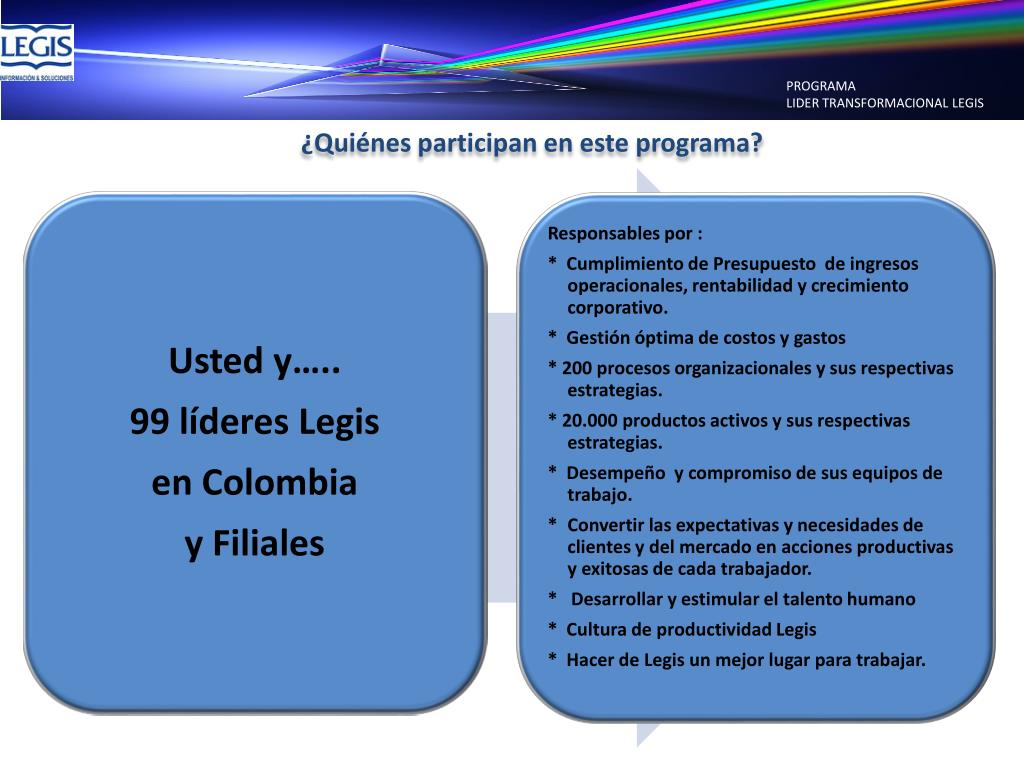 LEGIS
INFORMACIÓN & SOLUCIONES

PROGRAMA
LIDER TRANSFORMACIONAL LEGIS

¿Quiénes participan en este programa?

Usted y…..
99 líderes Legis
en Colombia
y Filiales

Responsables por :
* Cumplimiento de Presupuesto de ingresos operacionales, rentabilidad y crecimiento corporativo.
* Gestión óptima de costos y gastos
* 200 procesos organizacionales y sus respectivas estrategias.
* 20.000 productos activos y sus respectivas estrategias.
* Desempeño y compromiso de sus equipos de trabajo.
* Convertir las expectativas y necesidades de clientes y del mercado en acciones productivas y exitosas de cada trabajador.
* Desarrollar y estimular el talento humano
* Cultura de productividad Legis
* Hacer de Legis un mejor lugar para trabajar.